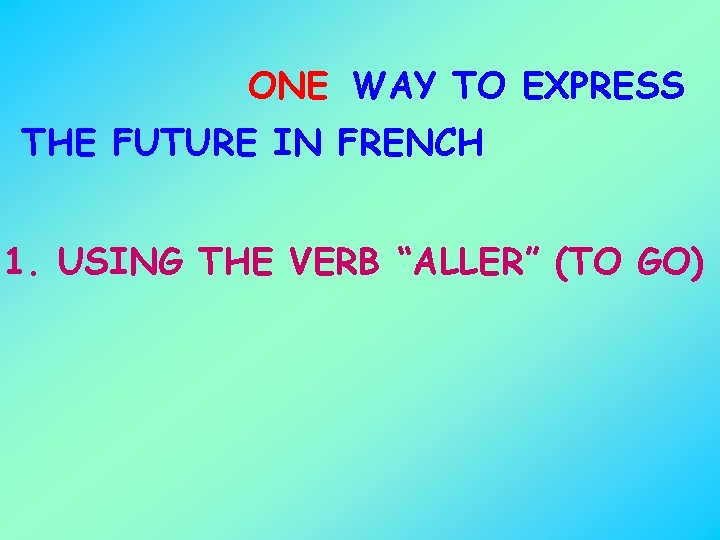 ONE WAY TO EXPRESS THE FUTURE IN FRENCH

1. USING THE VERB “ALLER” (TO GO)